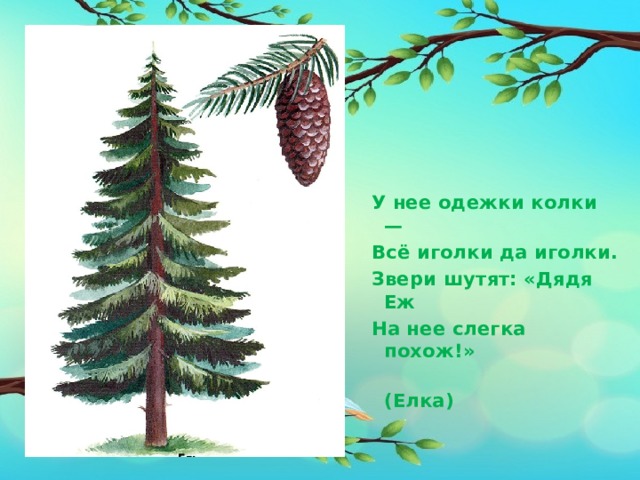 У нее одежки колки —
Всё иголки да иголки.
Звери шутят: «Дядя Еж
На нее слегка похож!»

(Елка)